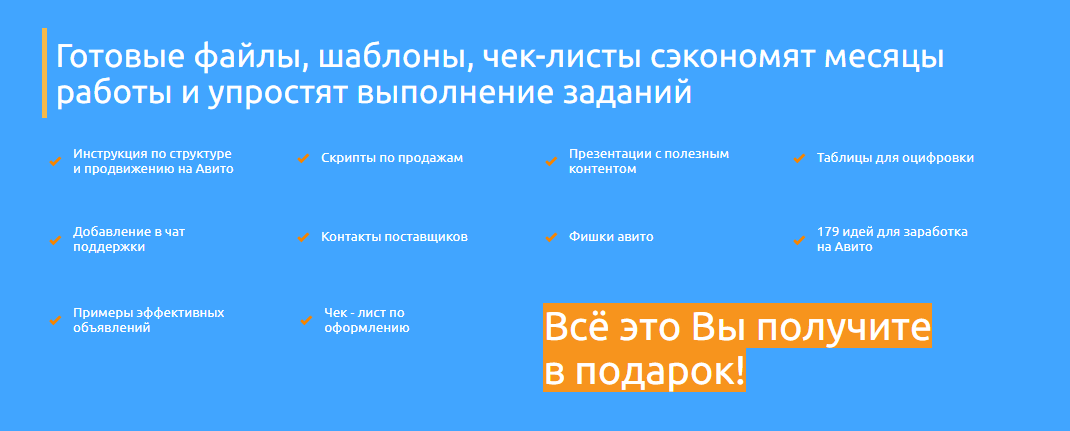 Готовые файлы, шаблоны, чек-листы сэкономят месяцы работы и упростят выполнение заданий

Инструкция по структуре и продвижению на Авито

Скрипты по продажам

Презентации с полезным контентом

Таблицы для оцифровки

Добавление в чат поддержки

Контакты поставщиков

Фишки авито

179 идей для заработка на Авито

Примеры эффективных объявлений

Чек - лист по оформлению

Всё это Вы получите в подарок!